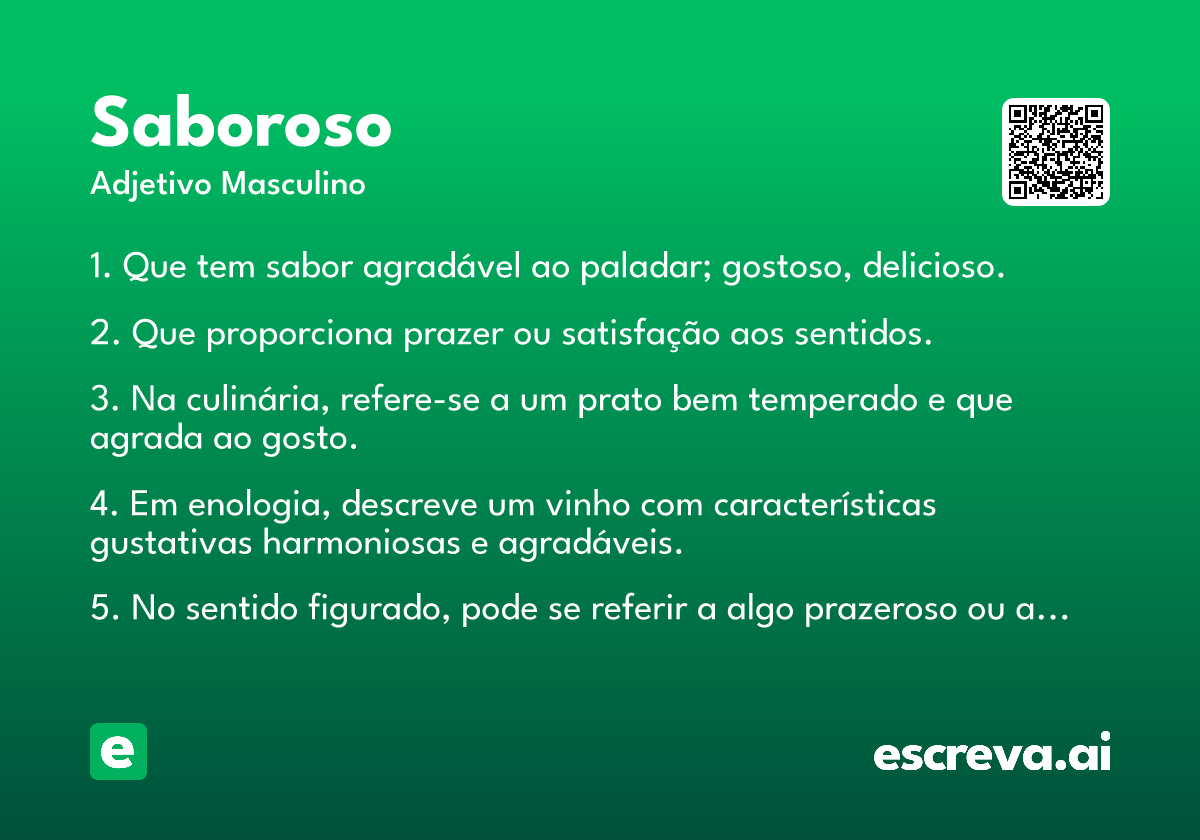 Saboroso
Adjetivo Masculino

1. Que tem sabor agradável ao paladar; gostoso, delicioso.

2. Que proporciona prazer ou satisfação aos sentidos.

3. Na culinária, refere-se a um prato bem temperado e que agrada ao gosto.

4. Em enologia, descreve um vinho com características gustativas harmoniosas e agradáveis.

5. No sentido figurado, pode se referir a algo prazeroso ou a...

e

escreva.ai